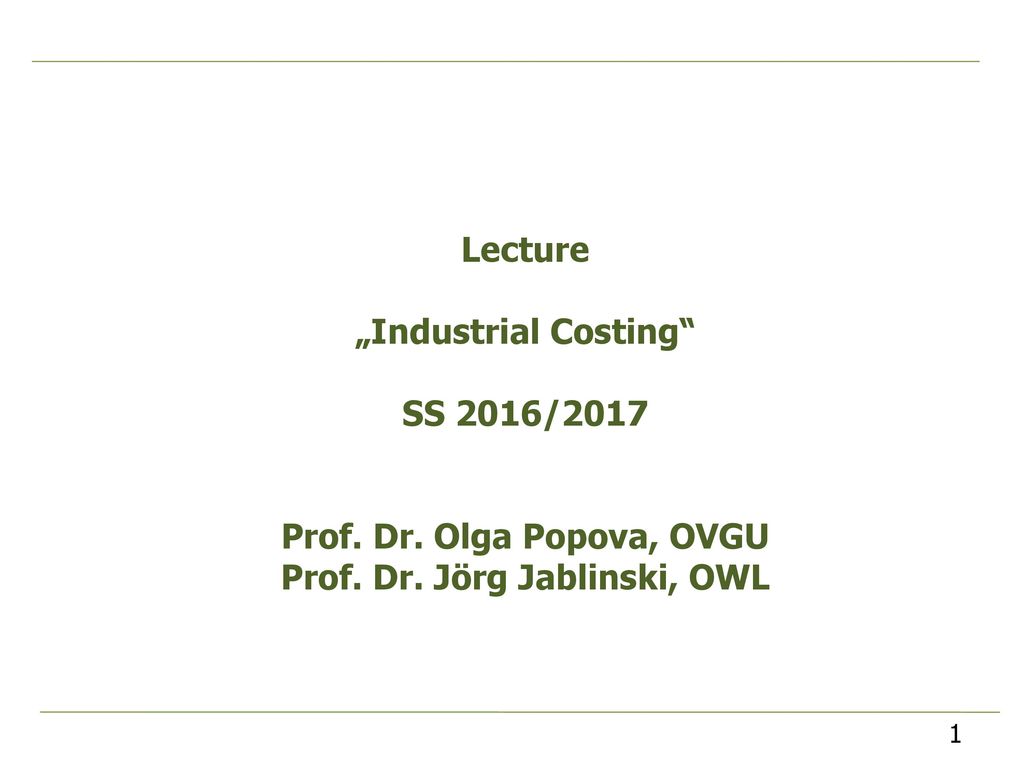 Lecture

„Industrial Costing“

SS 2016/2017

Prof. Dr. Olga Popova, OVGU
Prof. Dr. Jörg Jablinski, OWL

1